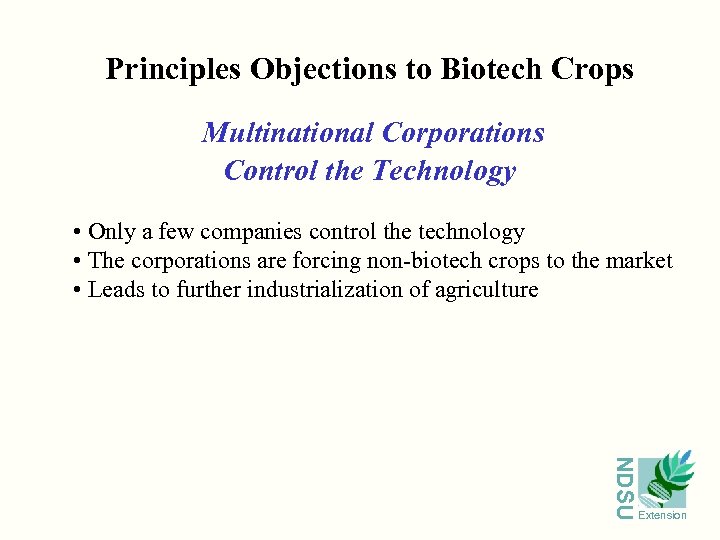 Principles Objections to Biotech Crops

Multinational Corporations
Control the Technology

• Only a few companies control the technology
• The corporations are forcing non-biotech crops to the market
• Leads to further industrialization of agriculture

NDSU
Extension